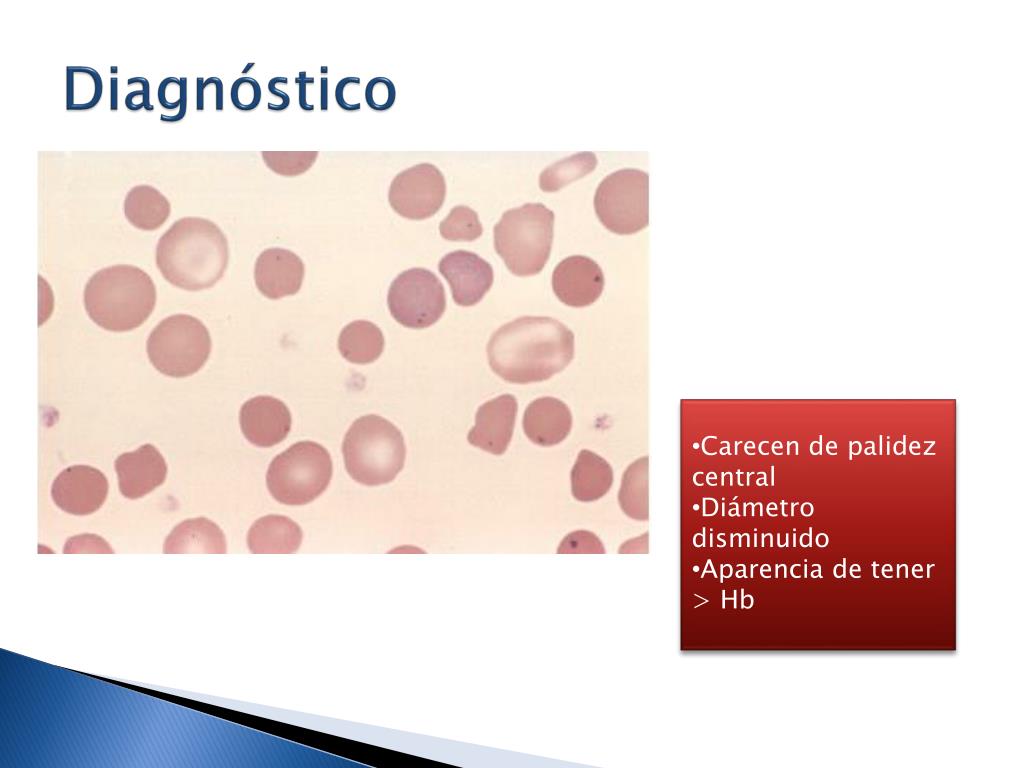 Diagnóstico

•Carecen de palidez central
•Diámetro disminuido
•Aparencia de tener > Hb